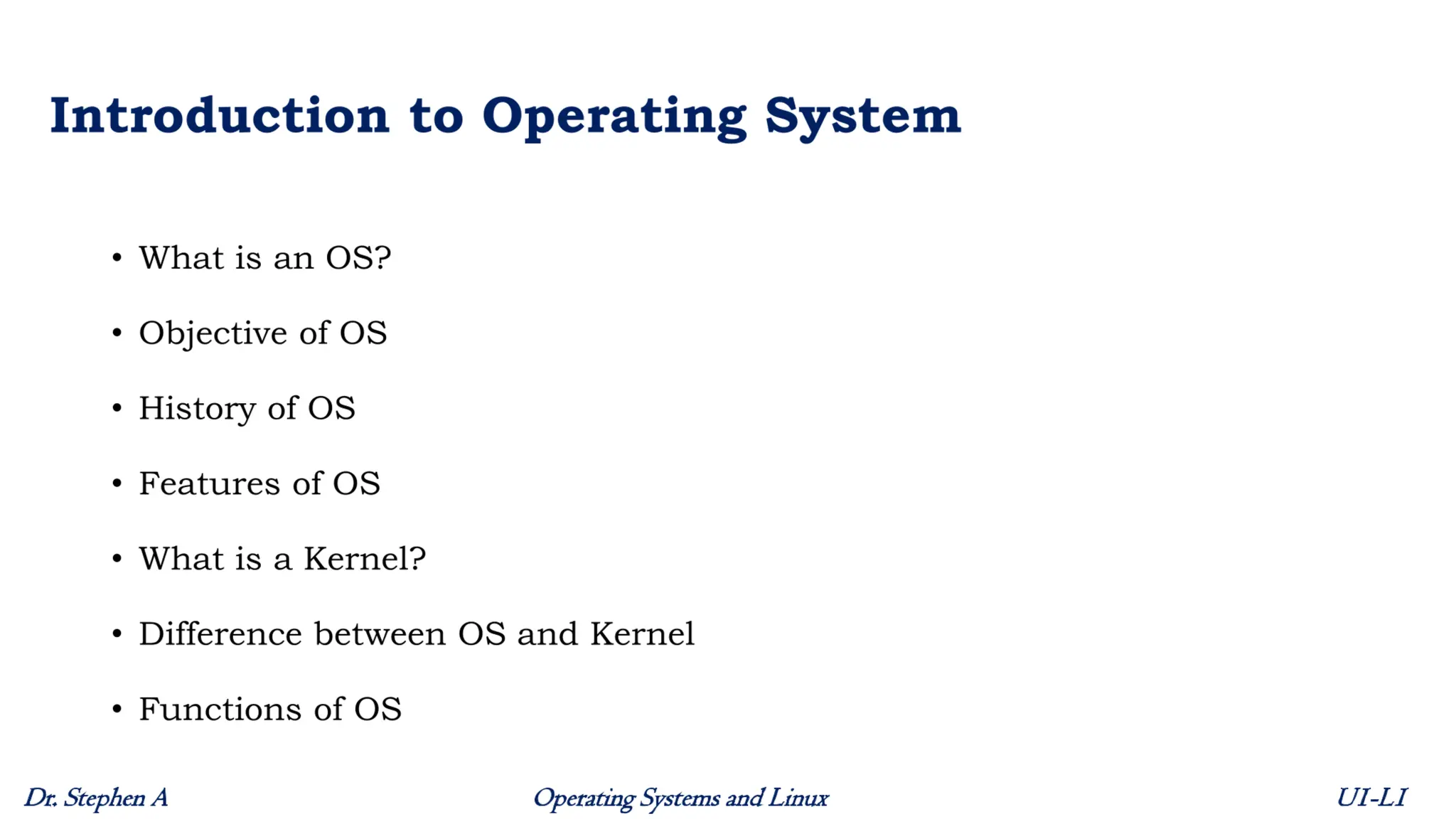 Introduction to Operating System

• What is an OS?

• Objective of OS

• History of OS

• Features of OS

• What is a Kernel?

• Difference between OS and Kernel

• Functions of OS

Dr. Stephen A

Operating Systems and Linux

UI-LI